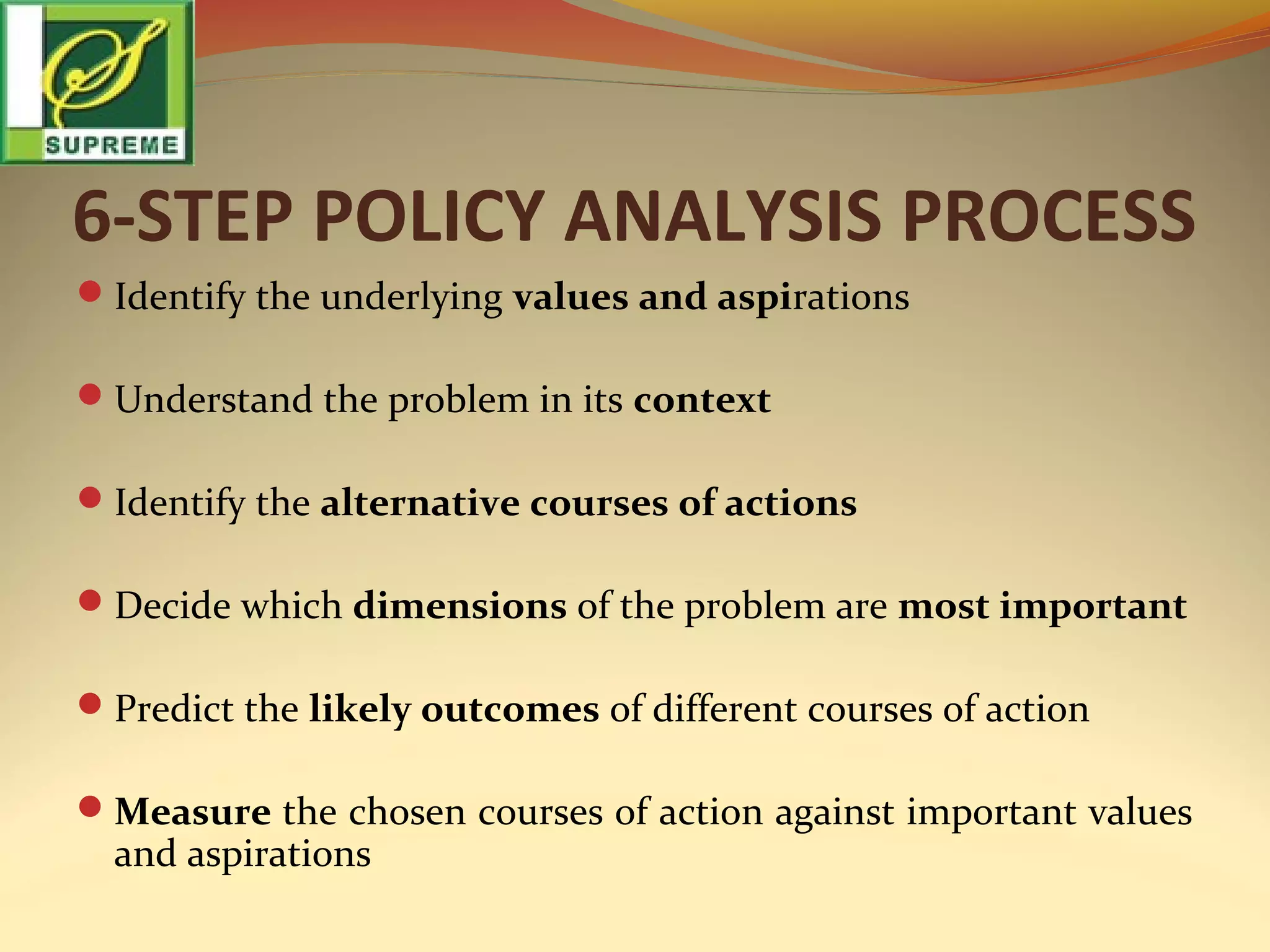 SUPREME

6-STEP POLICY ANALYSIS PROCESS

- Identify the underlying values and aspirations
- Understand the problem in its context
- Identify the alternative courses of actions
- Decide which dimensions of the problem are most important
- Predict the likely outcomes of different courses of action
- Measure the chosen courses of action against important values and aspirations